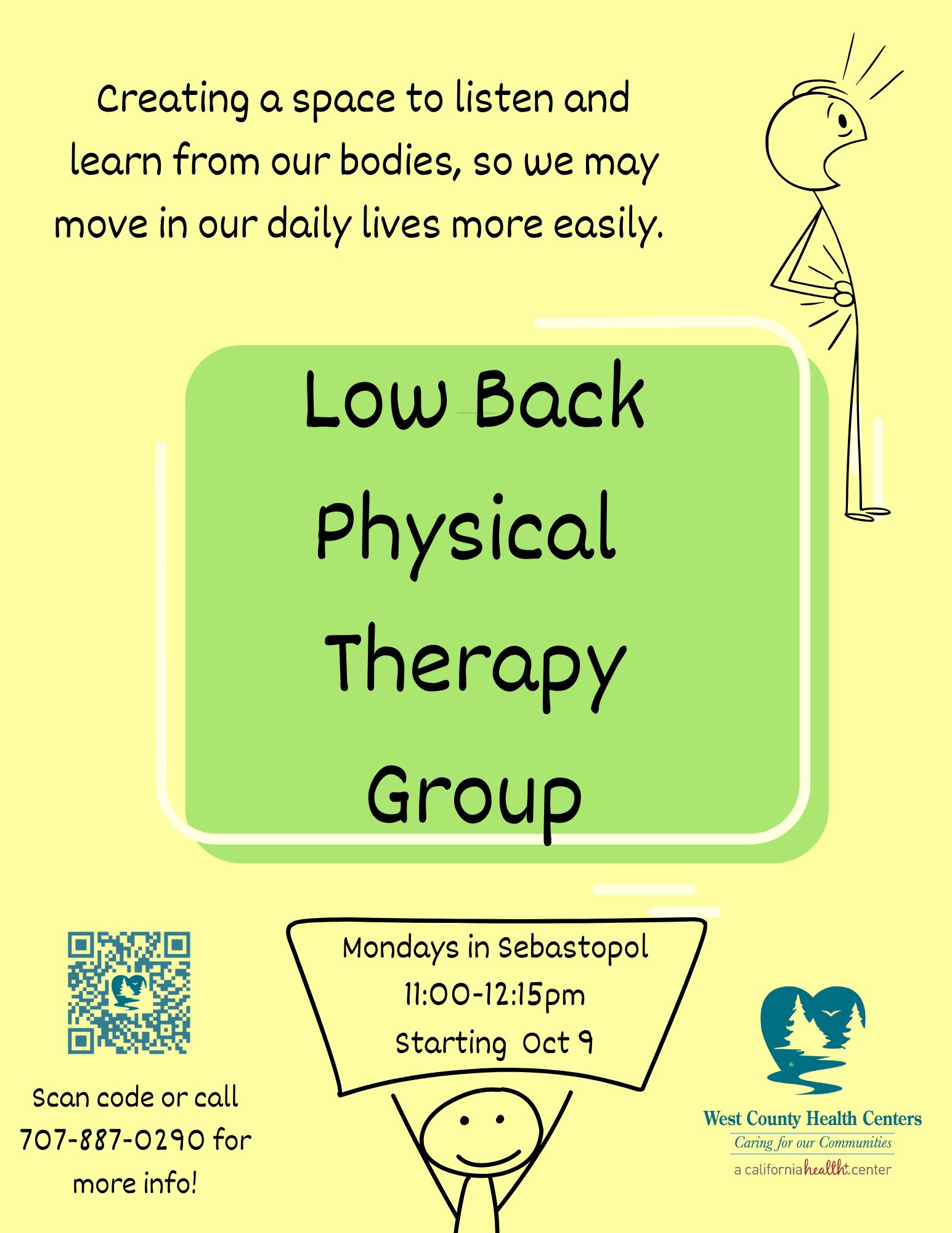 Creating a space to listen and learn from our bodies, so we may move in our daily lives more easily.

Low Back Physical Therapy Group

Mondays in Sebastopol
11:00-12:15pm
Starting Oct 9

Scan code or call 707-887-0290 for more info!

West County Health Centers
Caring for our Communities
a california health+ center